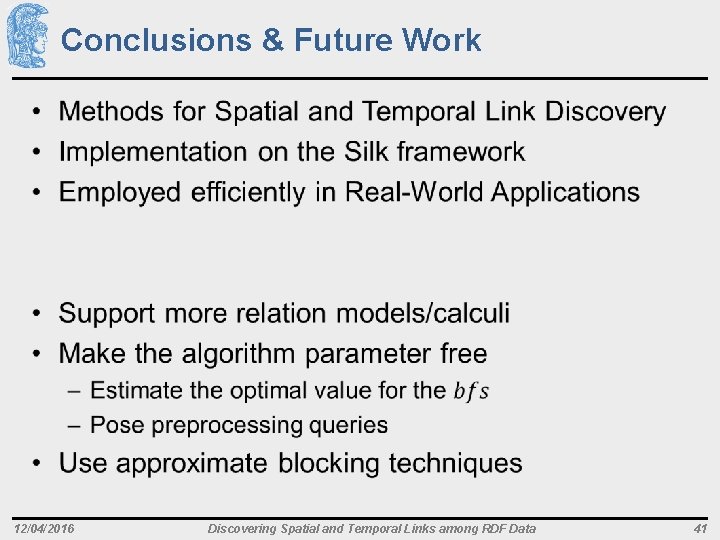 Conclusions & Future Work

• Methods for Spatial and Temporal Link Discovery
• Implementation on the Silk framework
• Employed efficiently in Real-World Applications

• Support more relation models/calculi
• Make the algorithm parameter free
– Estimate the optimal value for the $bfs$
– Pose preprocessing queries
• Use approximate blocking techniques

12/04/2016 Discovering Spatial and Temporal Links among RDF Data 41